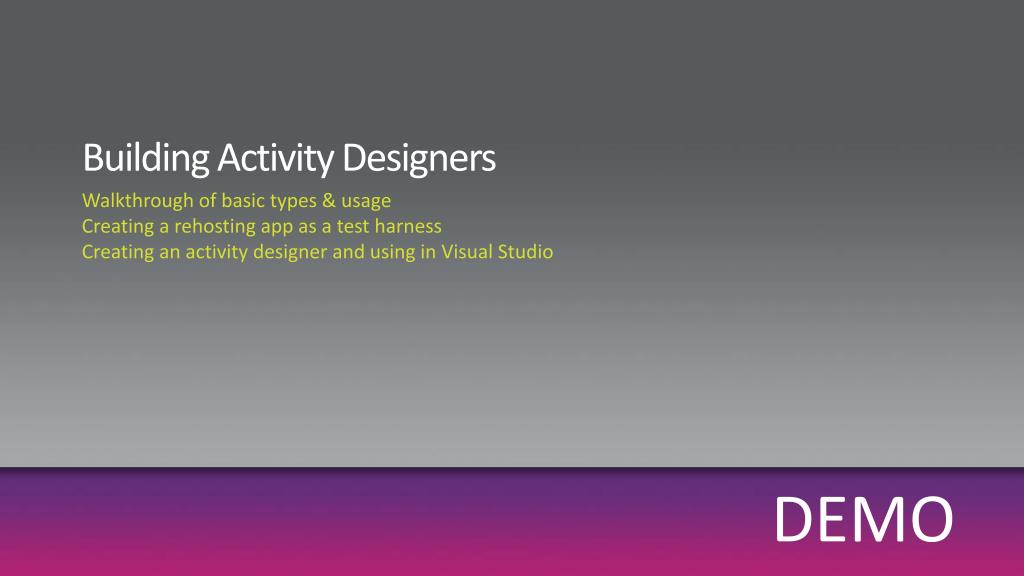 Building Activity Designers

Walkthrough of basic types & usage
Creating a rehosting app as a test harness
Creating an activity designer and using in Visual Studio

DEMO